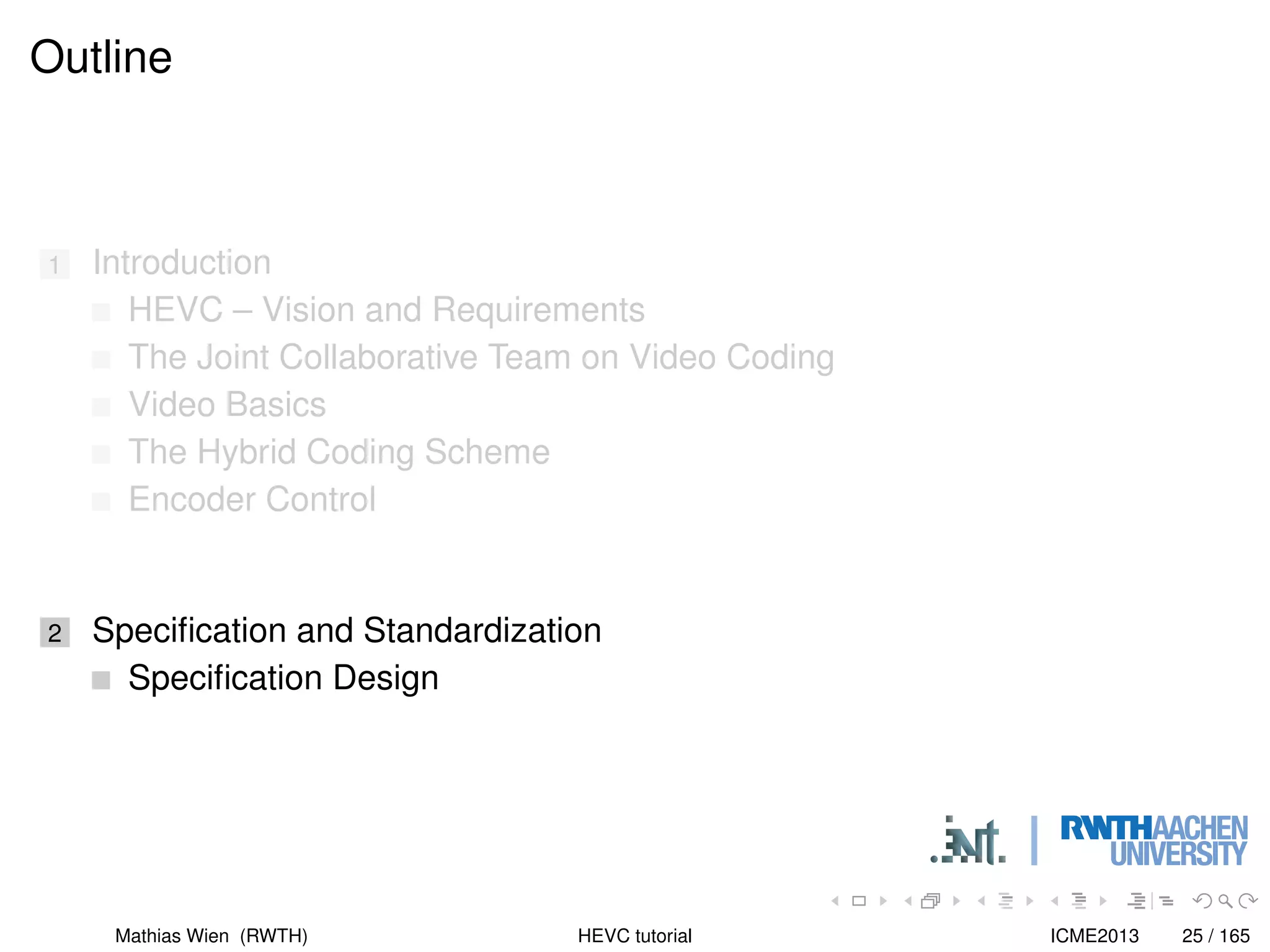 Outline

1 Introduction
HEVC – Vision and Requirements
The Joint Collaborative Team on Video Coding
Video Basics
The Hybrid Coding Scheme
Encoder Control

2 Specification and Standardization
Specification Design

.ient. | RWTHAACHEN UNIVERSITY

Mathias Wien (RWTH) HEVC tutorial ICME2013 25 / 165